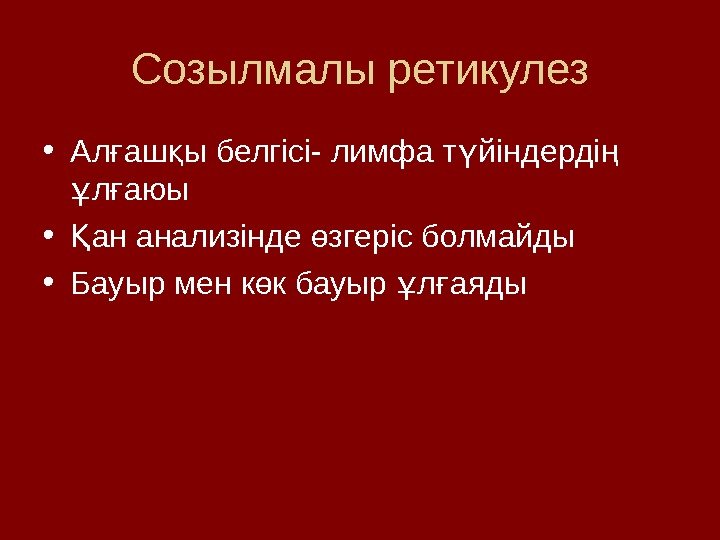 Созылмалы ретикулез

• Алғашқы белгісі- лимфа түйіндердің ұлғаюы
• Қан анализінде өзгеріс болмайды
• Бауыр мен көк бауыр ұлғаяды